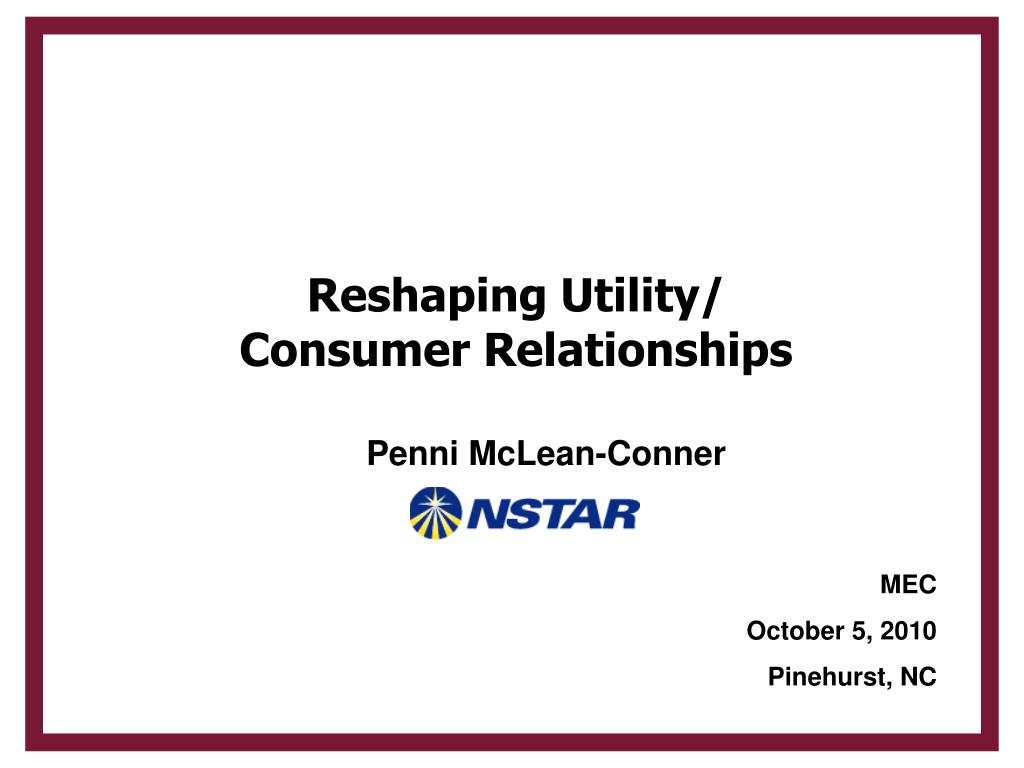 Reshaping Utility/
Consumer Relationships

Penni McLean-Conner

NSTAR

MEC

October 5, 2010

Pinehurst, NC